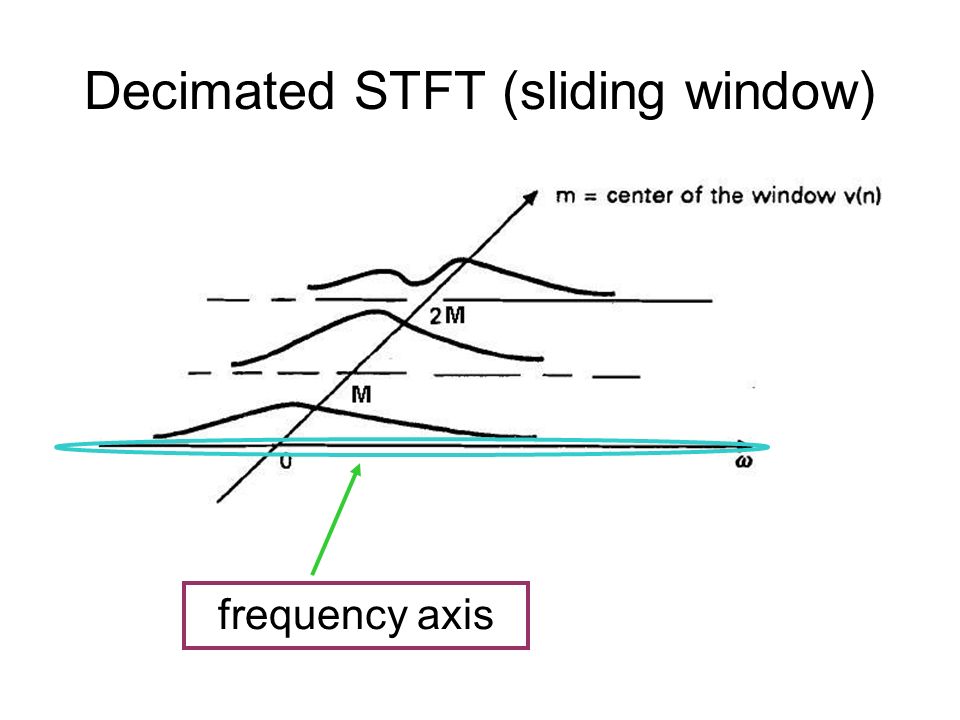 Decimated STFT (sliding window)

m = center of the window v(n)

2M

M

0

$\omega$

frequency axis